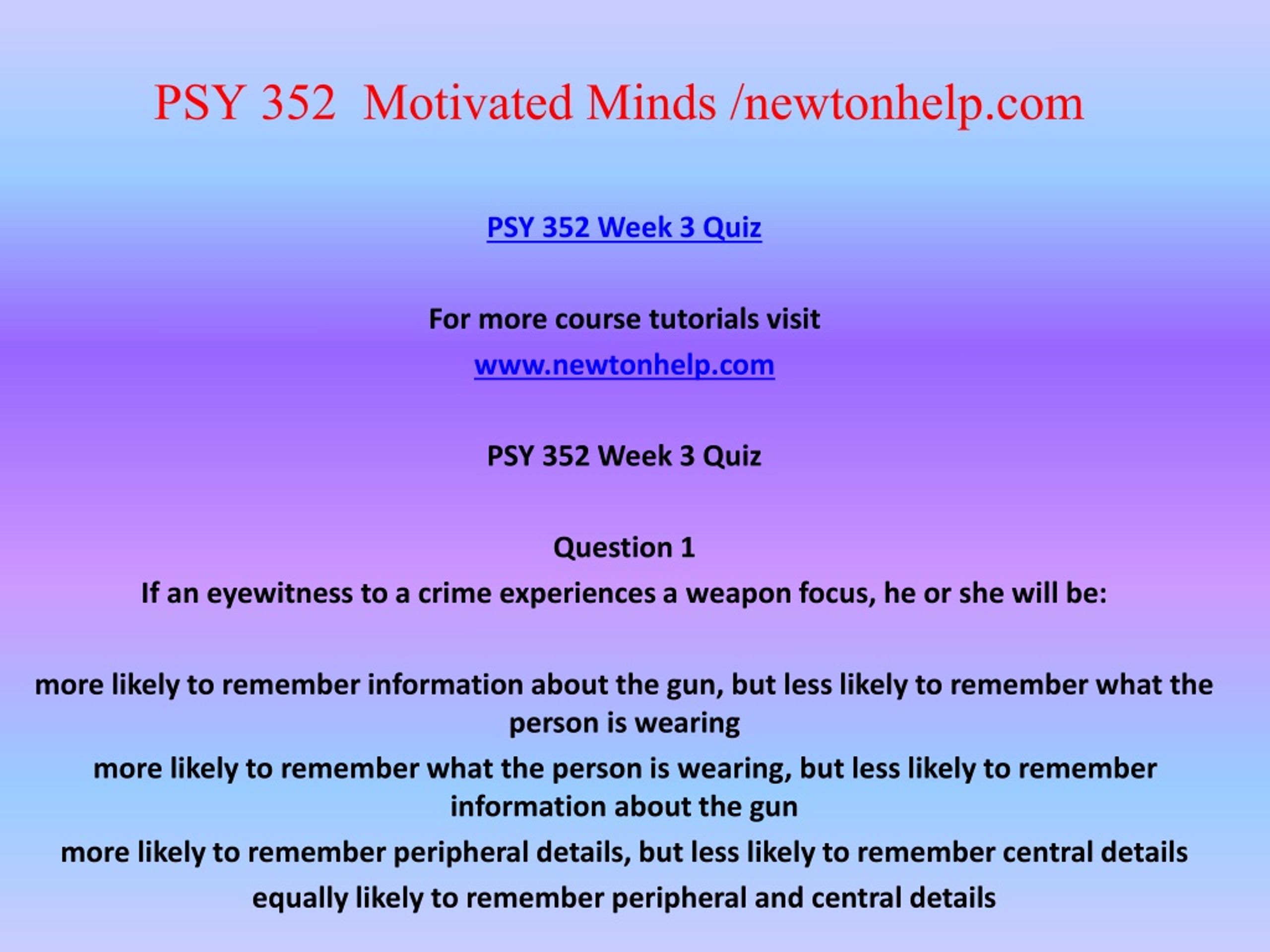 PSY 352 Motivated Minds /newtonhelp.com

PSY 352 Week 3 Quiz

For more course tutorials visit

www.newtonhelp.com

PSY 352 Week 3 Quiz

Question 1

If an eyewitness to a crime experiences a weapon focus, he or she will be:

more likely to remember information about the gun, but less likely to remember what the person is wearing

more likely to remember what the person is wearing, but less likely to remember information about the gun

more likely to remember peripheral details, but less likely to remember central details

equally likely to remember peripheral and central details